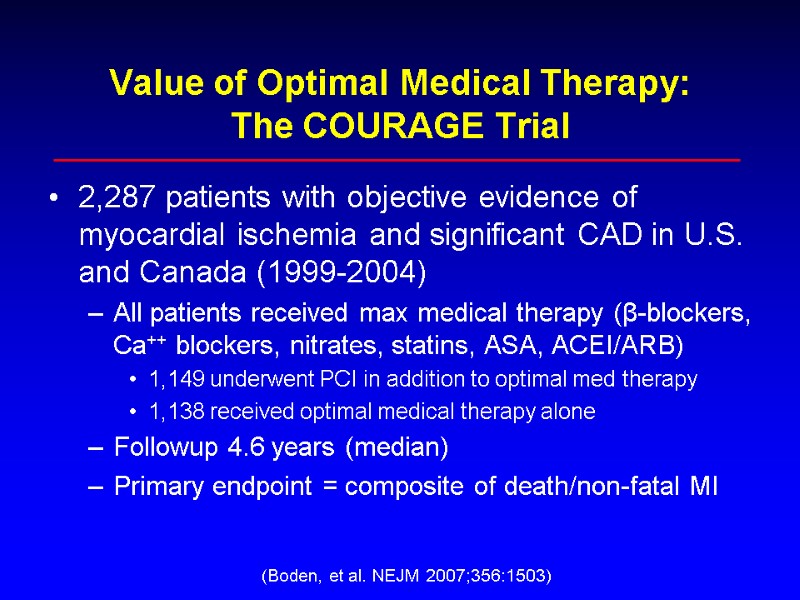 Value of Optimal Medical Therapy:
The COURAGE Trial

• 2,287 patients with objective evidence of myocardial ischemia and significant CAD in U.S. and Canada (1999-2004)
– All patients received max medical therapy (β-blockers, $Ca^{++}$ blockers, nitrates, statins, ASA, ACEI/ARB)
• 1,149 underwent PCI in addition to optimal med therapy
• 1,138 received optimal medical therapy alone
– Followup 4.6 years (median)
– Primary endpoint = composite of death/non-fatal MI

(Boden, et al. NEJM 2007;356:1503)